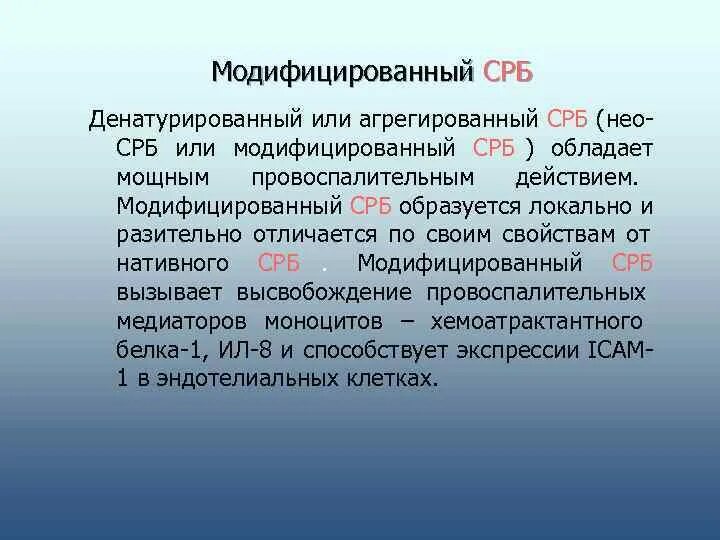 Модифицированный СРБ

Денатурированный или агрегированный СРБ (нео-СРБ или модифицированный СРБ ) обладает мощным провоспалительным действием. Модифицированный СРБ образуется локально и разительно отличается по своим свойствам от нативного СРБ . Модифицированный СРБ вызывает высвобождение провоспалительных медиаторов моноцитов – хемоатрактантного белка-1, ИЛ-8 и способствует экспрессии ICAM-1 в эндотелиальных клетках.